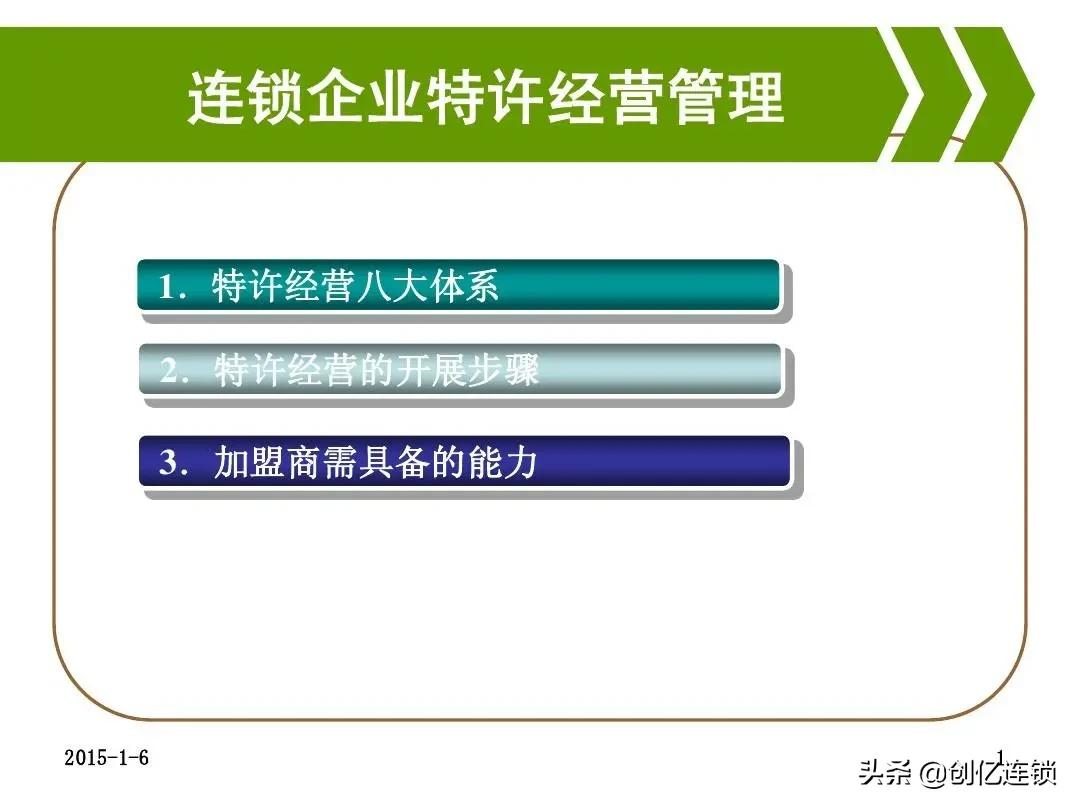 连锁企业特许经营管理

1. 特许经营八大体系

2. 特许经营的开展步骤

3. 加盟商需具备的能力

2015-1-6

1

头条 @创亿连锁